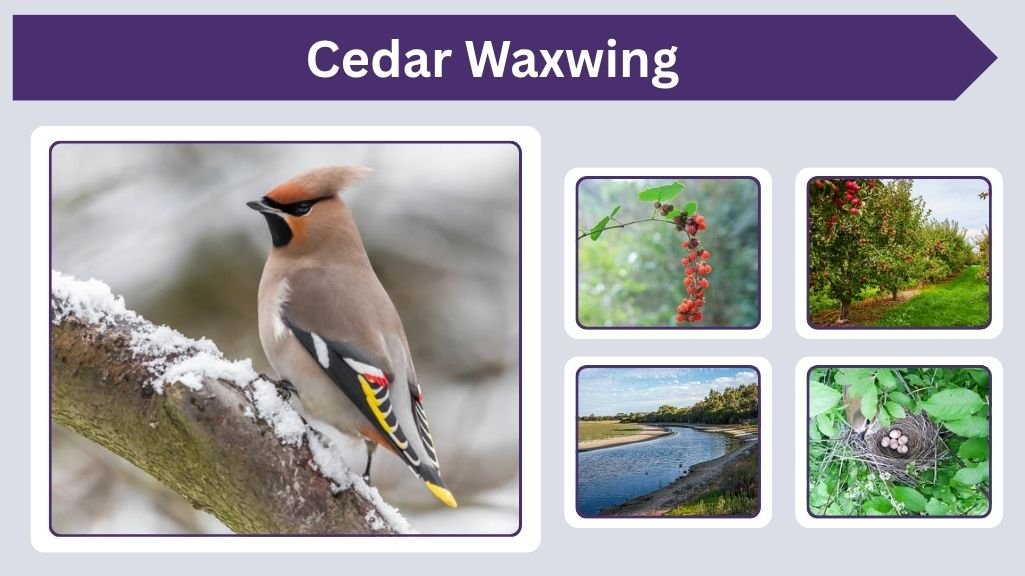 Cedar Waxwing